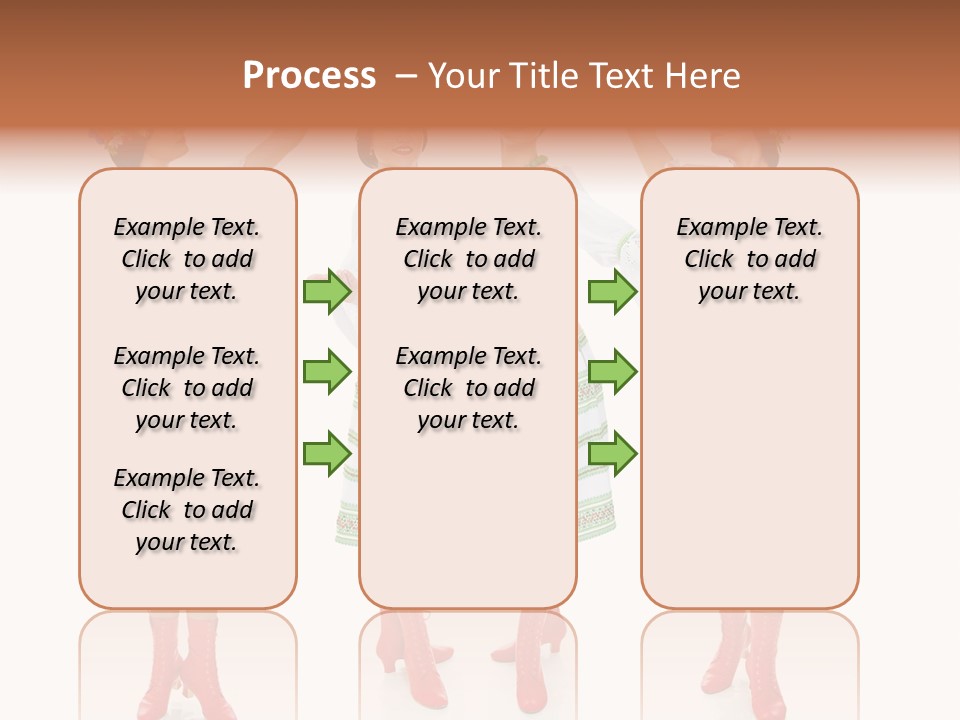 Process – Your Title Text Here

Example Text. Click to add your text.

Example Text. Click to add your text.

Example Text. Click to add your text.

Example Text. Click to add your text.

Example Text. Click to add your text.

Example Text. Click to add your text.